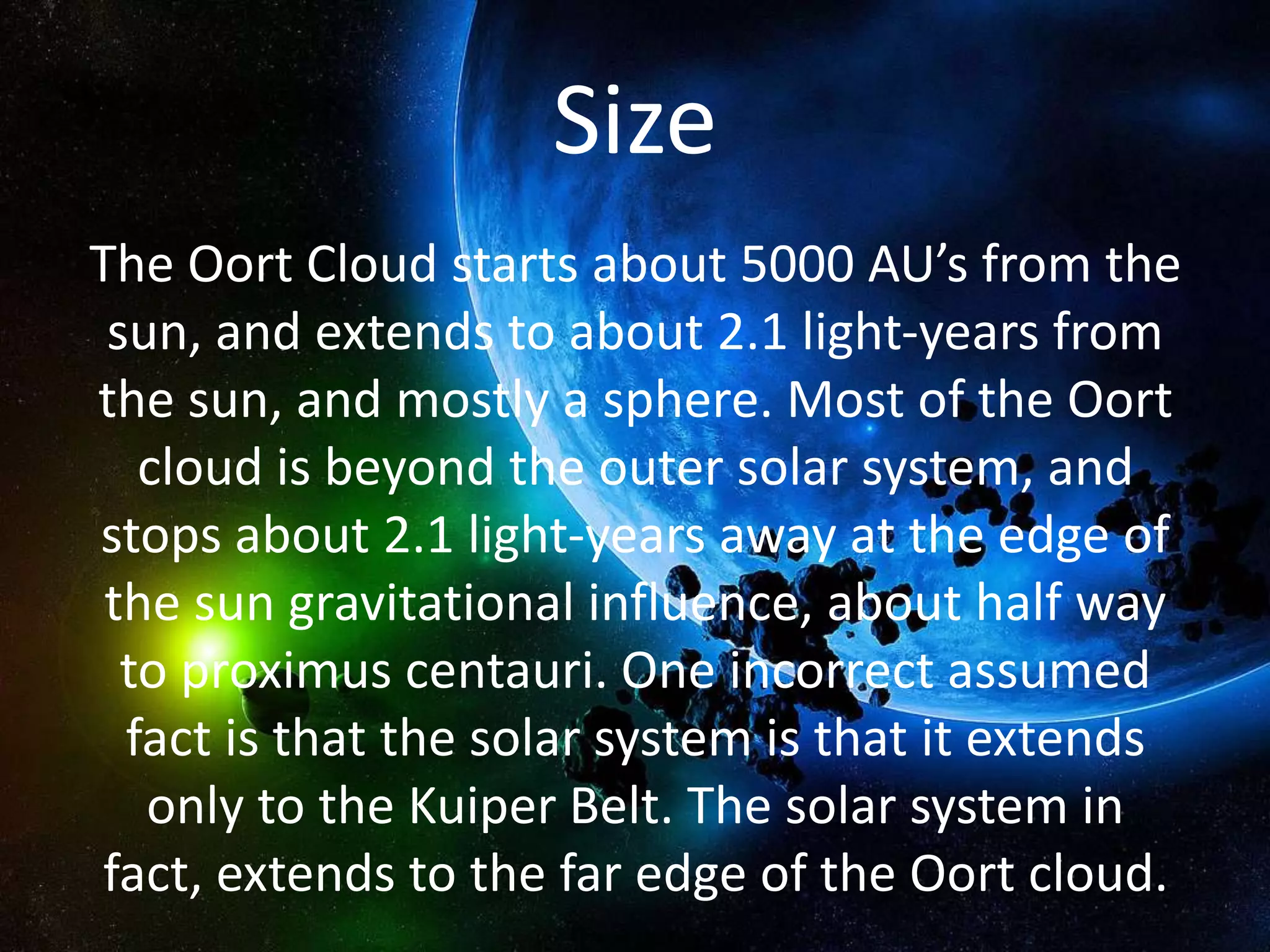 Size

The Oort Cloud starts about 5000 AU’s from the sun, and extends to about 2.1 light-years from the sun, and mostly a sphere. Most of the Oort cloud is beyond the outer solar system, and stops about 2.1 light-years away at the edge of the sun gravitational influence, about half way to proximus centauri. One incorrect assumed fact is that the solar system is that it extends only to the Kuiper Belt. The solar system in fact, extends to the far edge of the Oort cloud.